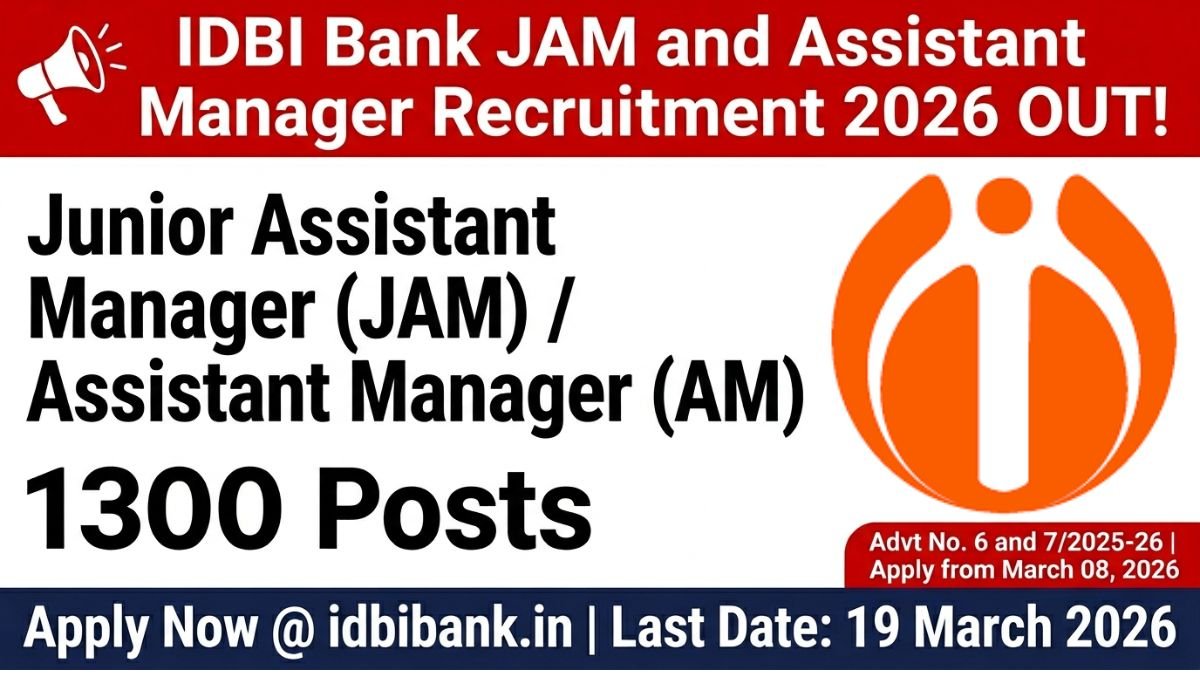 IDBI Bank JAM and Assistant Manager Recruitment 2026 OUT!

Junior Assistant Manager (JAM) / Assistant Manager (AM)

1300 Posts

Advt No. 6 and 7/2025-26 | Apply from March 08, 2026

Apply Now @ idbibank.in | Last Date: 19 March 2026